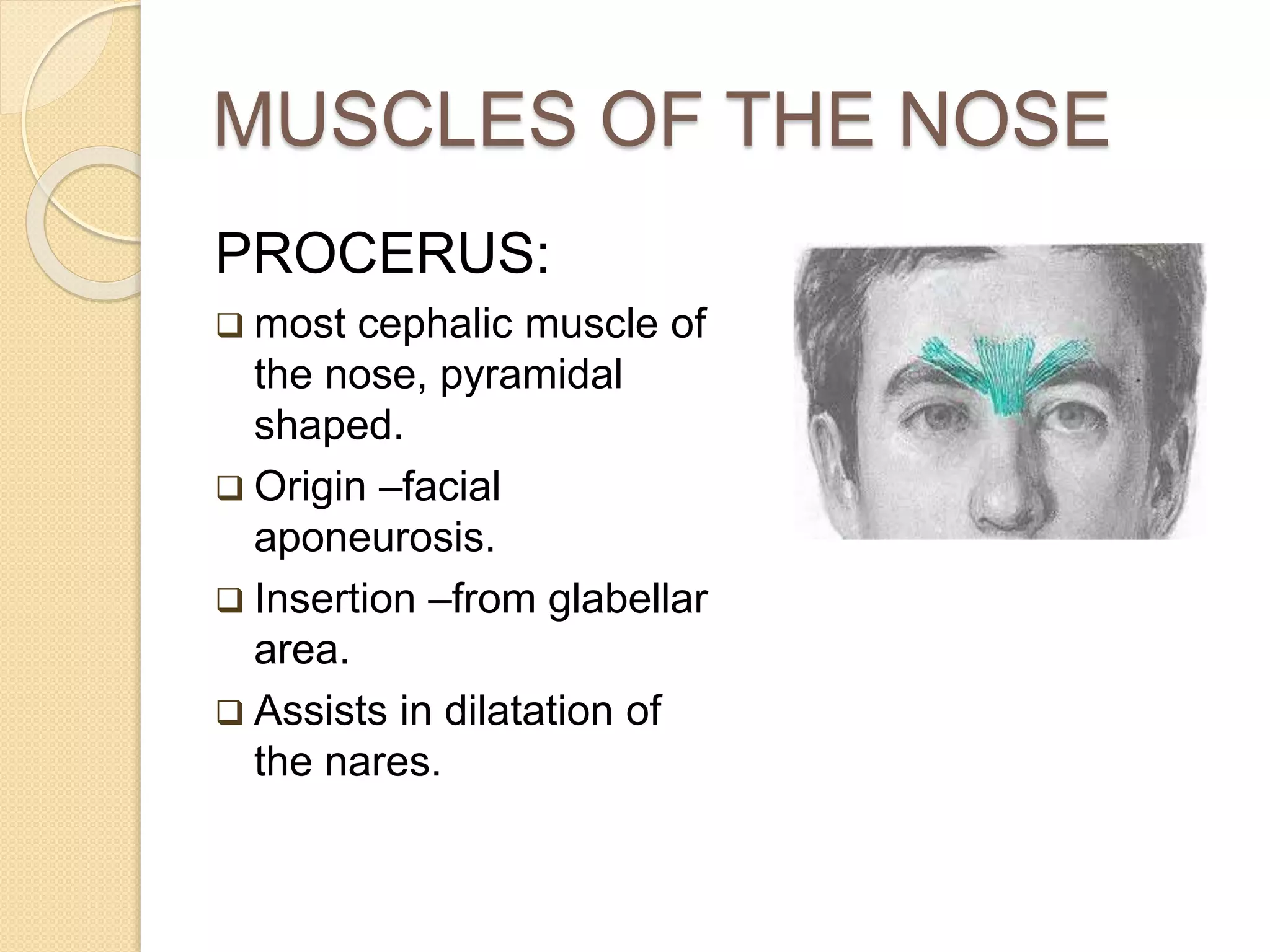 MUSCLES OF THE NOSE

PROCERUS:

❑ most cephalic muscle of the nose, pyramidal shaped.

❑ Origin –facial aponeurosis.

❑ Insertion –from glabellar area.

❑ Assists in dilatation of the nares.